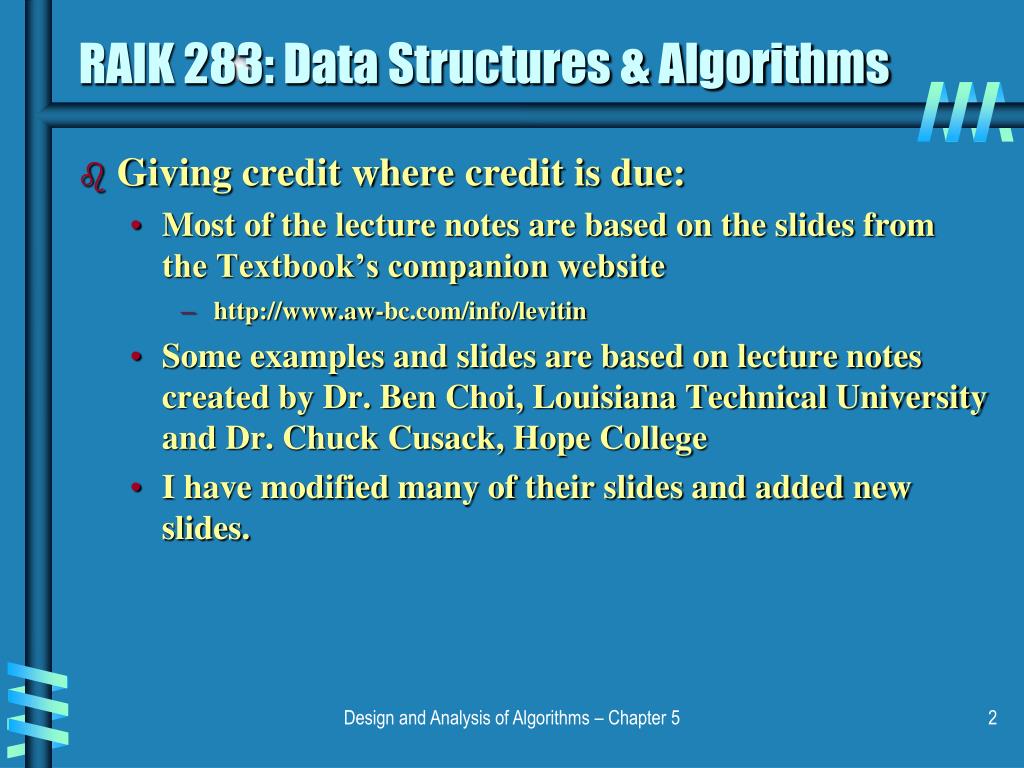 RAIK 283: Data Structures & Algorithms

Giving credit where credit is due:

• Most of the lecture notes are based on the slides from the Textbook's companion website

– http://www.aw-bc.com/info/levitin

• Some examples and slides are based on lecture notes created by Dr. Ben Choi, Louisiana Technical University and Dr. Chuck Cusack, Hope College

• I have modified many of their slides and added new slides.

Design and Analysis of Algorithms – Chapter 5

2